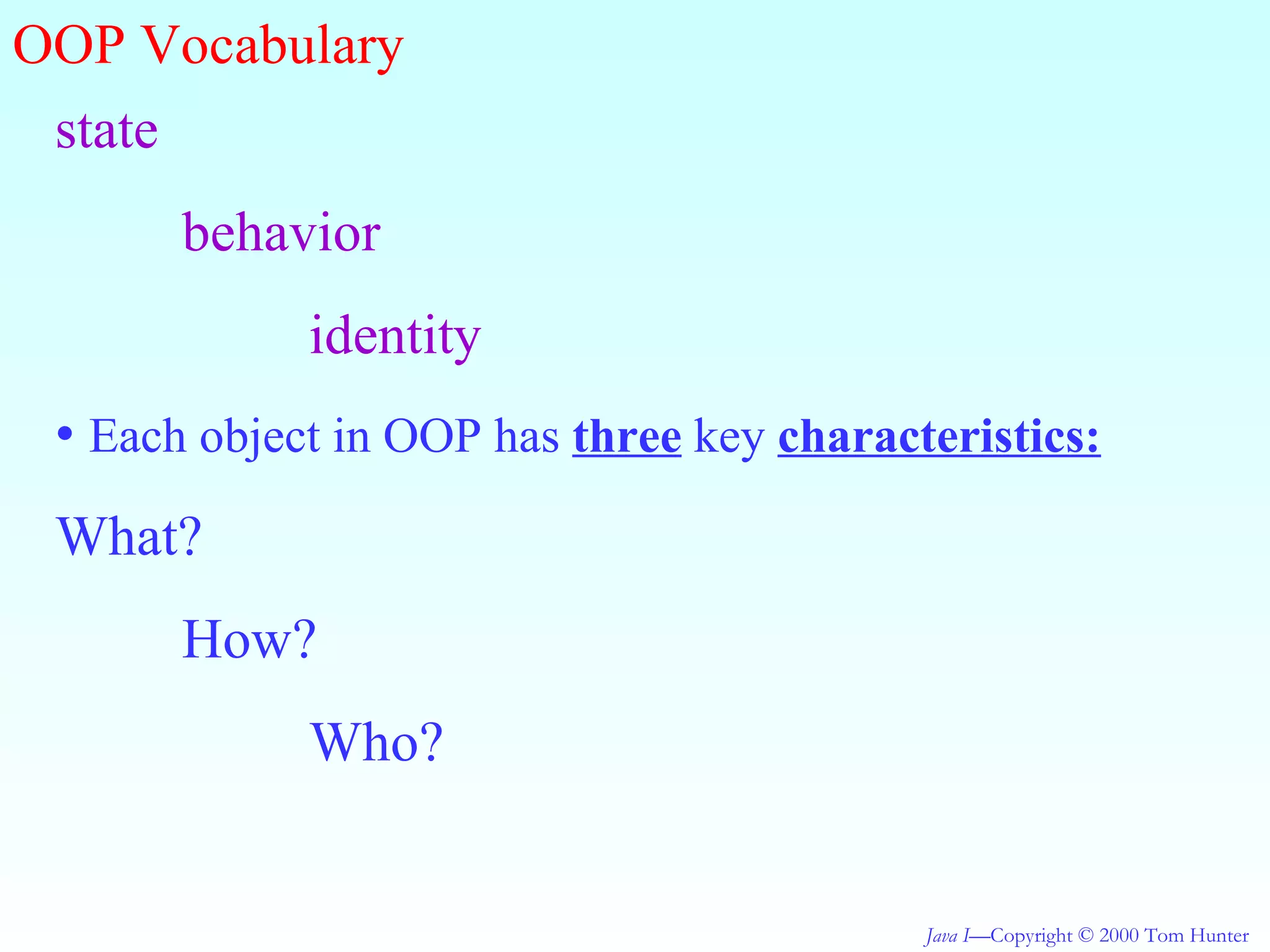 OOP Vocabulary

state

behavior

identity

• Each object in OOP has three key characteristics:

What?

How?

Who?

Java I—Copyright © 2000 Tom Hunter